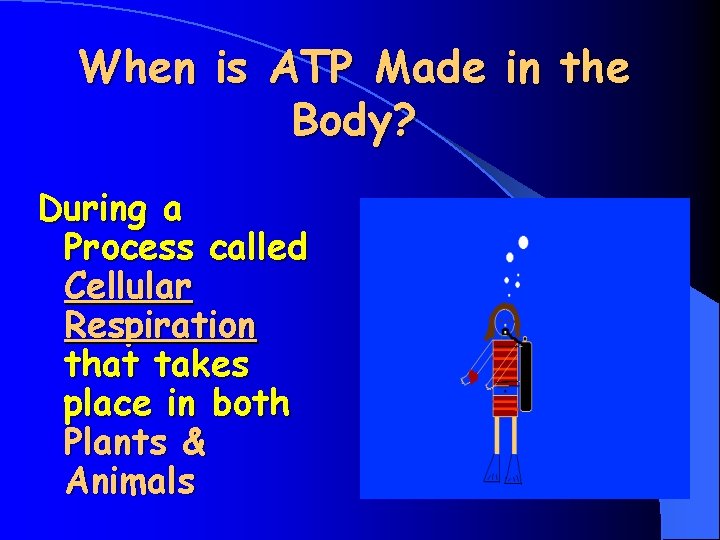 When is ATP Made in the Body?

During a Process called Cellular Respiration that takes place in both Plants & Animals